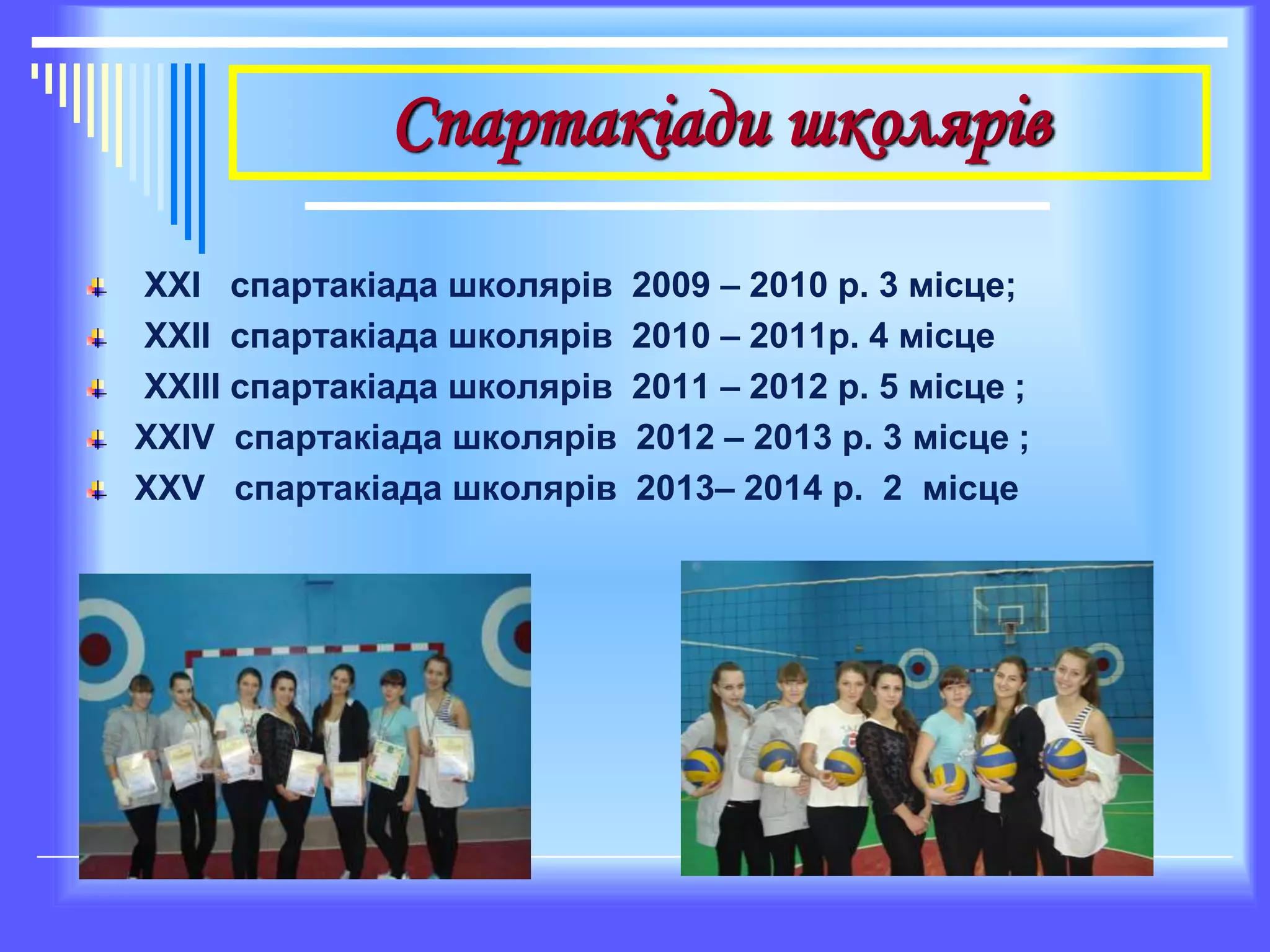 Спартакіади школярів

XXI спартакіада школярів 2009 – 2010 р. 3 місце;
XXII спартакіада школярів 2010 – 2011р. 4 місце
XXIII спартакіада школярів 2011 – 2012 р. 5 місце ;
XXIV спартакіада школярів 2012 – 2013 р. 3 місце ;
XXV спартакіада школярів 2013– 2014 р. 2 місце